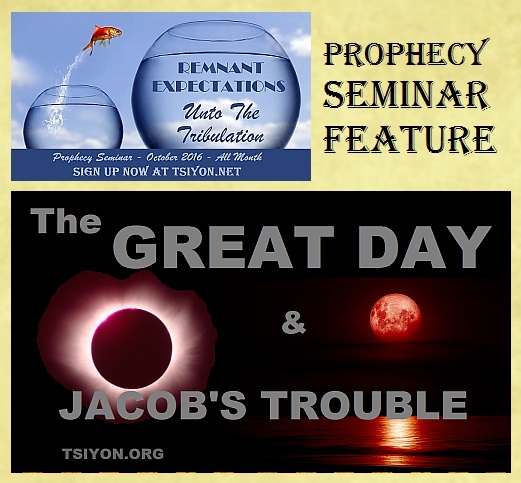 REMNANT EXPECTATIONS
Unto The Tribulation

Prophecy Seminar - October 2016 - All Month
SIGN UP NOW AT TSIYON.NET

PROPHECY SEMINAR FEATURE

The GREAT DAY
&
JACOB'S TROUBLE

TSIYON.ORG